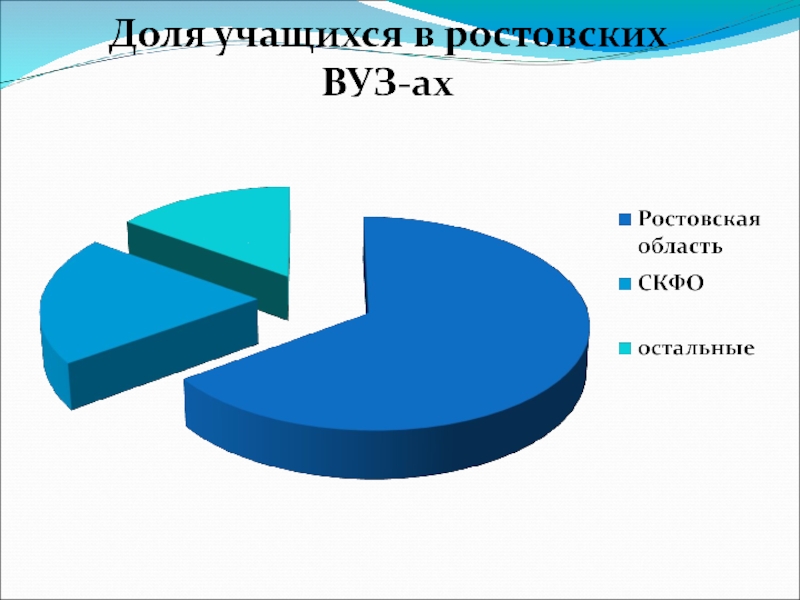 Доля учащихся в ростовских ВУЗ-ах

Ростовская область
СКФО
остальные